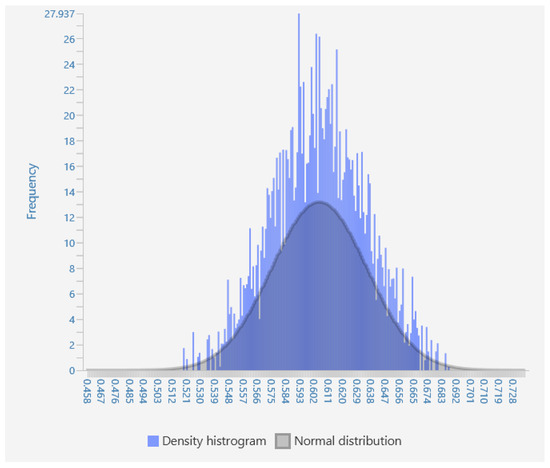 27.937
26
24
22
20
18
16
14
12
10
8
6
4
2
0

Frequency

0.458 0.467 0.476 0.485 0.494 0.503 0.512 0.521 0.530 0.539 0.548 0.557 0.566 0.575 0.584 0.593 0.602 0.611 0.620 0.629 0.638 0.647 0.656 0.665 0.674 0.683 0.692 0.701 0.710 0.719 0.728

Density histrogram Normal distribution